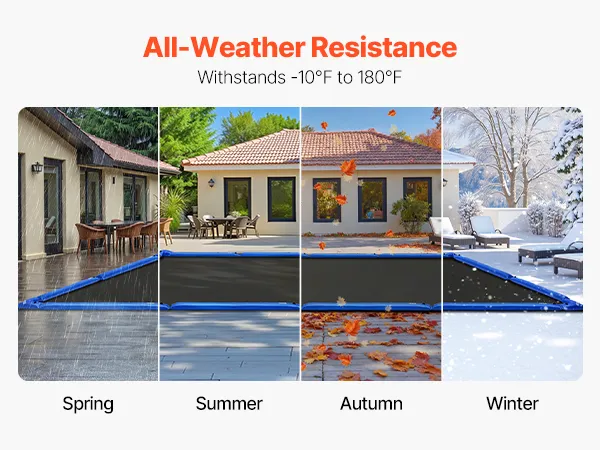 All-Weather Resistance
Withstands -10°F to 180°F

Spring
Summer
Autumn
Winter